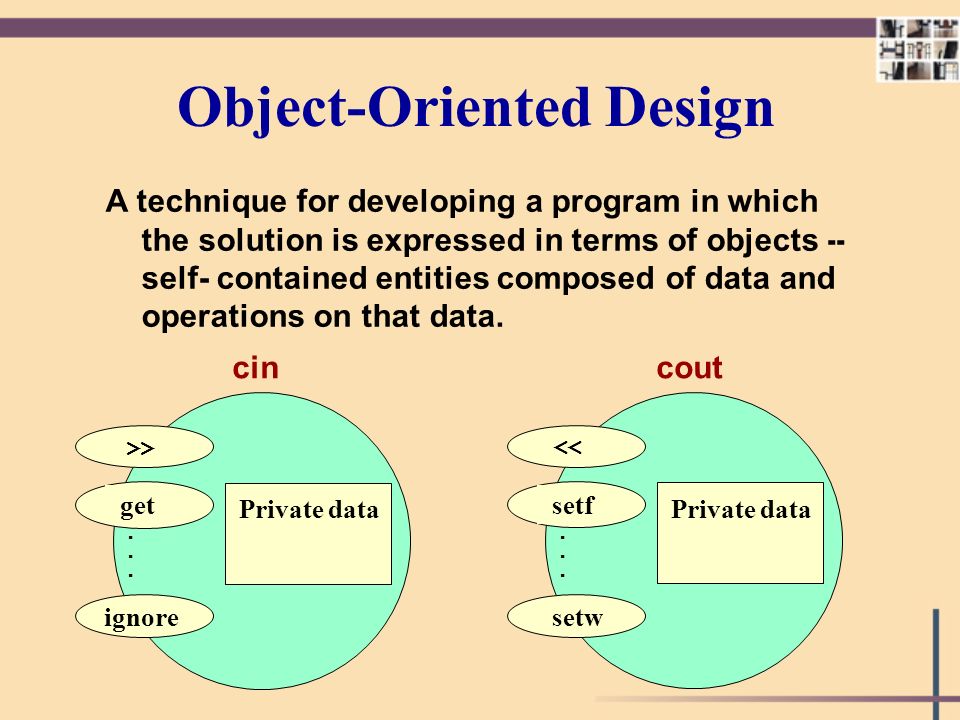 Object-Oriented Design

A technique for developing a program in which the solution is expressed in terms of objects -- self- contained entities composed of data and operations on that data.

cin

>>

get

.
.
.

ignore

Private data

cout

<<

setf

.
.
.

setw

Private data